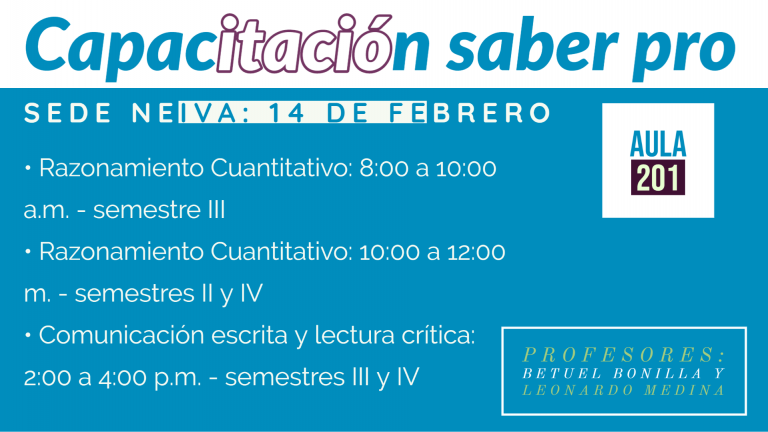 Capacitación saber pro

SEDE NEIVA: 14 DE FEBRERO

AULA
201

• Razonamiento Cuantitativo: 8:00 a 10:00 a.m. - semestre III

• Razonamiento Cuantitativo: 10:00 a 12:00 m. - semestres II y IV

• Comunicación escrita y lectura crítica: 2:00 a 4:00 p.m. - semestres III y IV

PROFESORES:
BETUEL BONILLA Y
LEONARDO MEDINA